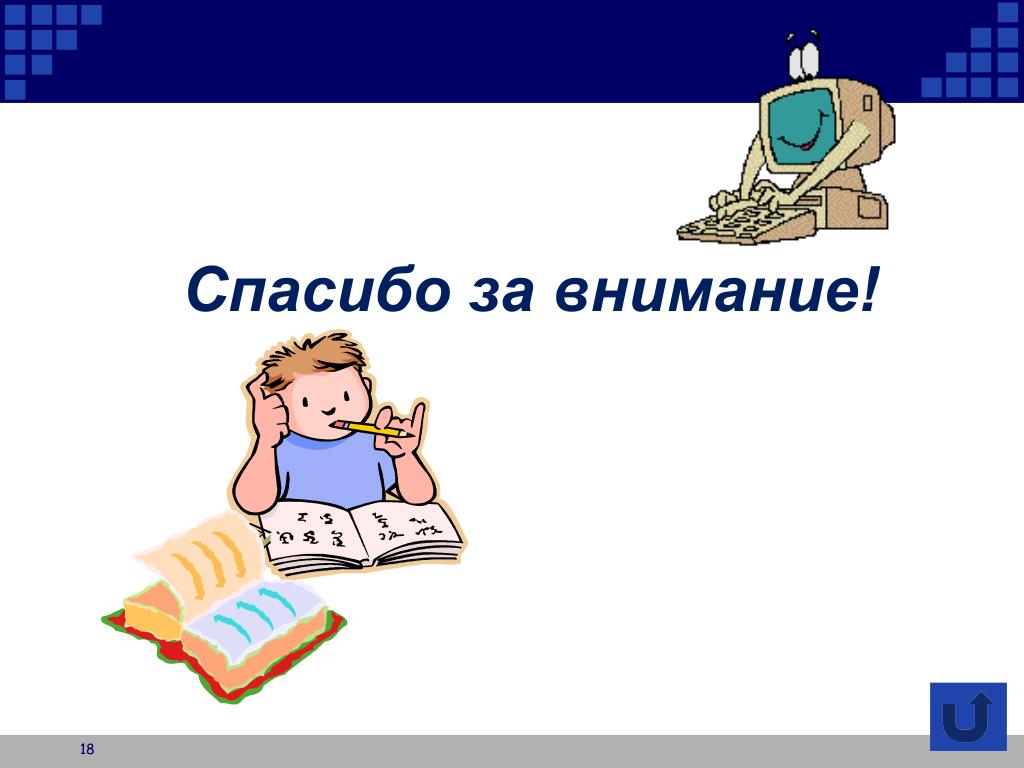 Спасибо за внимание!

18